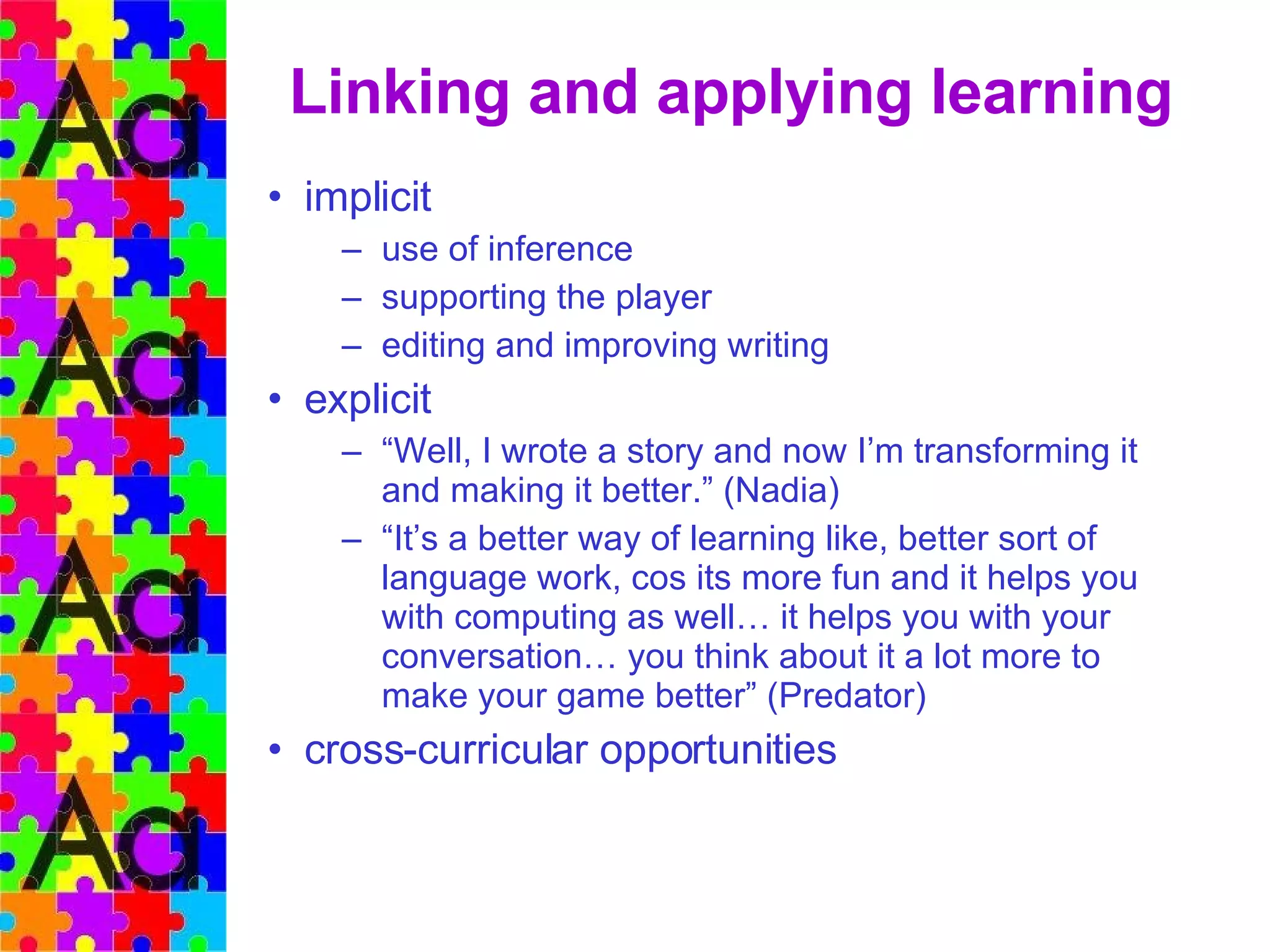 Aa
Aa
Aa
Aa

Linking and applying learning

• implicit
– use of inference
– supporting the player
– editing and improving writing
• explicit
– “Well, I wrote a story and now I’m transforming it and making it better.” (Nadia)
– “It’s a better way of learning like, better sort of language work, cos its more fun and it helps you with computing as well… it helps you with your conversation… you think about it a lot more to make your game better” (Predator)
• cross-curricular opportunities